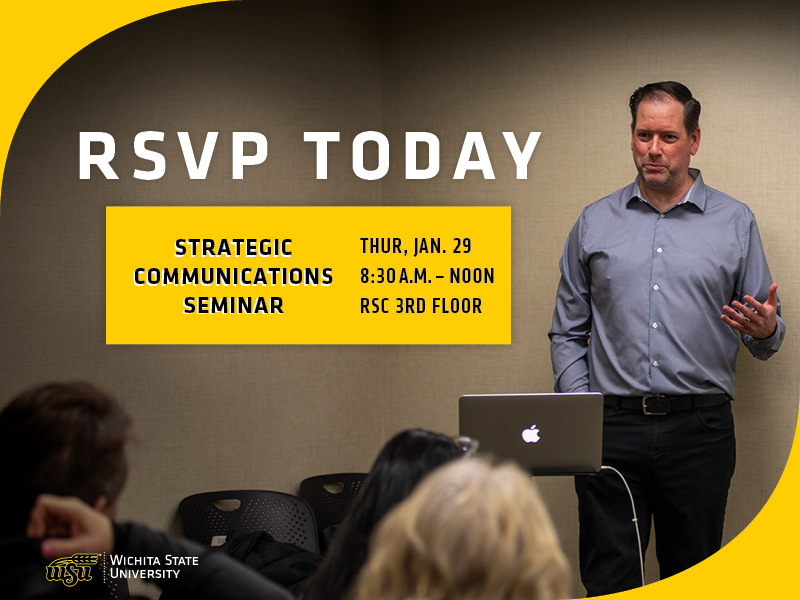 RSVP TODAY

STRATEGIC COMMUNICATIONS SEMINAR

THUR, JAN. 29
8:30 A.M. – NOON
RSC 3RD FLOOR

WSU
WICHITA STATE UNIVERSITY